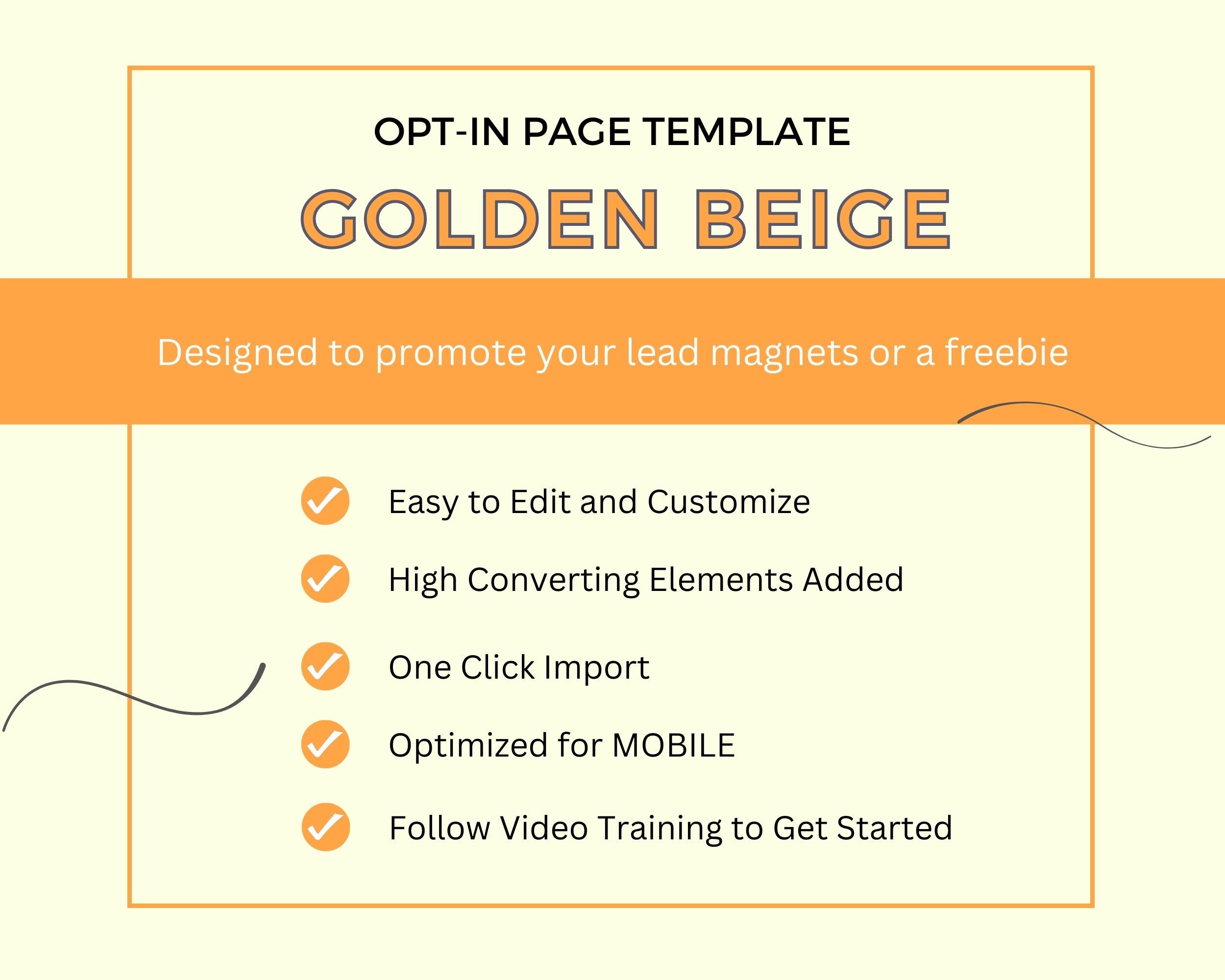 OPT-IN PAGE TEMPLATE

GOLDEN BEIGE

Designed to promote your lead magnets or a freebie

Easy to Edit and Customize

High Converting Elements Added

One Click Import

Optimized for MOBILE

Follow Video Training to Get Started